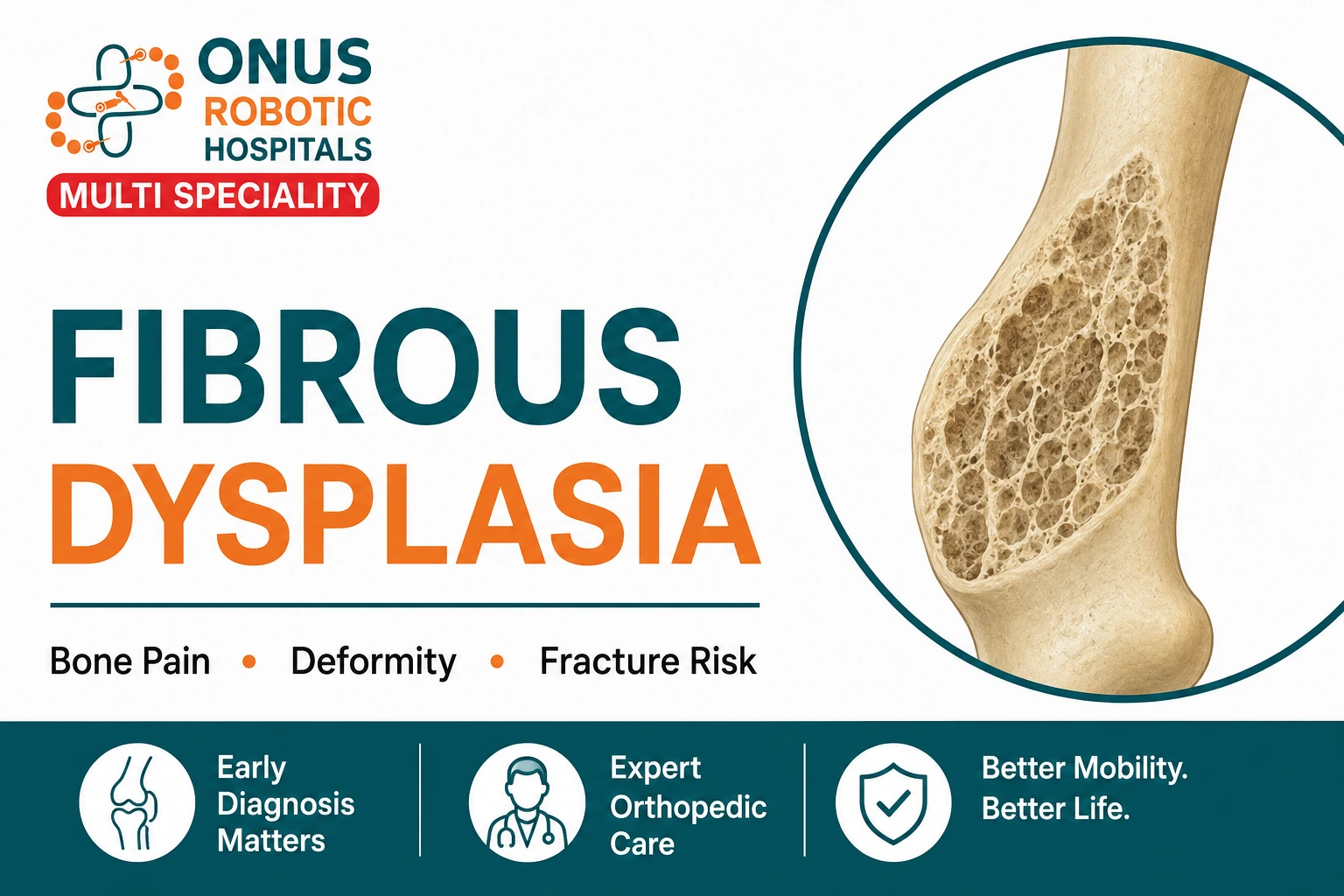 ONUS
ROBOTIC
HOSPITALS
MULTI SPECIALITY

FIBROUS
DYSPLASIA

Bone Pain • Deformity • Fracture Risk

Early Diagnosis Matters

Expert Orthopedic Care

Better Mobility. Better Life.